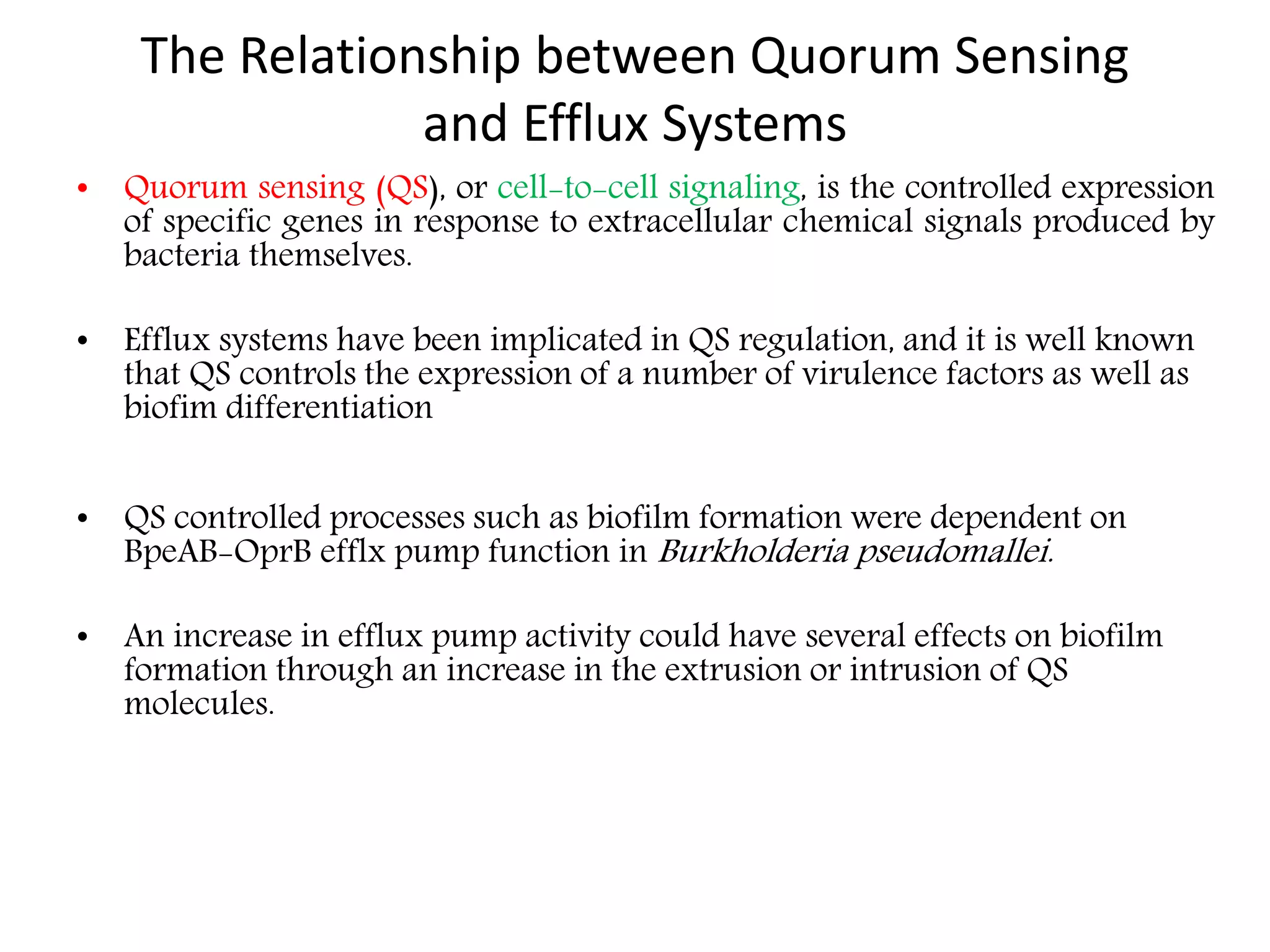 The Relationship between Quorum Sensing and Efflux Systems

• Quorum sensing (QS), or cell-to-cell signaling, is the controlled expression of specific genes in response to extracellular chemical signals produced by bacteria themselves.

• Efflux systems have been implicated in QS regulation, and it is well known that QS controls the expression of a number of virulence factors as well as biofim differentiation

• QS controlled processes such as biofilm formation were dependent on BpeAB-OprB efflx pump function in Burkholderia pseudomallei.

• An increase in efflux pump activity could have several effects on biofilm formation through an increase in the extrusion or intrusion of QS molecules.